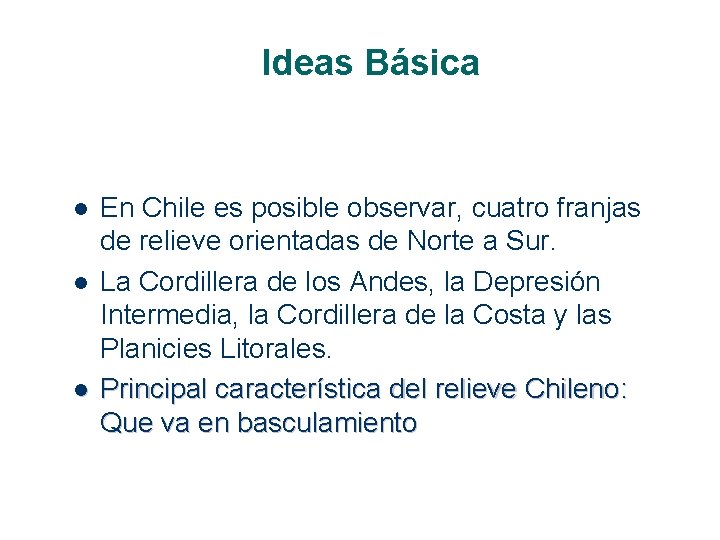 Ideas Básica

- En Chile es posible observar, cuatro franjas de relieve orientadas de Norte a Sur.
- La Cordillera de los Andes, la Depresión Intermedia, la Cordillera de la Costa y las Planicies Litorales.
- Principal característica del relieve Chileno: Que va en basculamiento